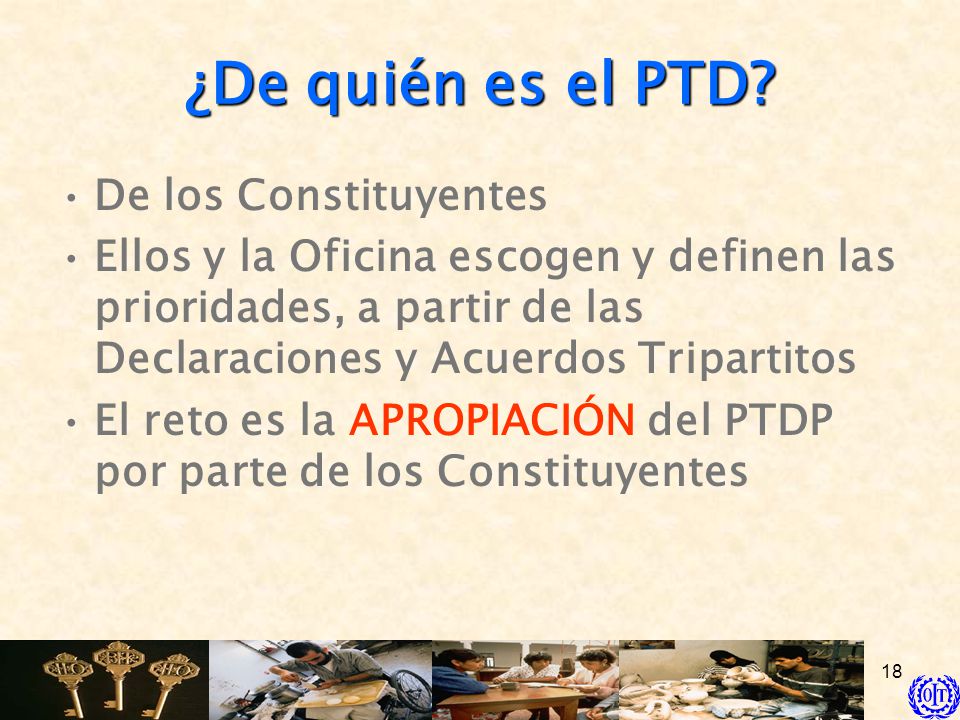 ¿De quién es el PTD?

• De los Constituyentes
• Ellos y la Oficina escogen y definen las prioridades, a partir de las Declaraciones y Acuerdos Tripartitos
• El reto es la APROPIACIÓN del PTDP por parte de los Constituyentes

18

OIT